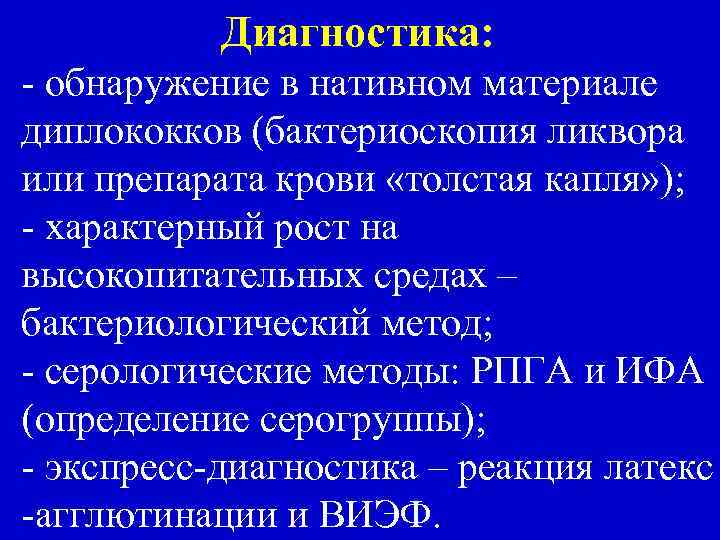 Диагностика:
- обнаружение в нативном материале диплококков (бактериоскопия ликвора или препарата крови «толстая капля»);
- характерный рост на высокопитательных средах – бактериологический метод;
- серологические методы: РПГА и ИФА (определение серогруппы);
- экспресс-диагностика – реакция латекс -агглютинации и ВИЭФ.